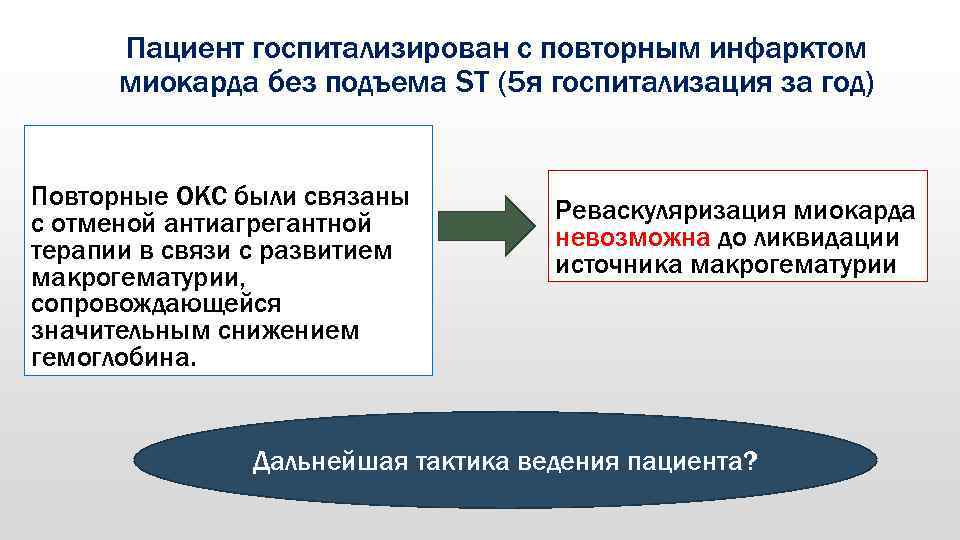 Пациент госпитализирован с повторным инфарктом миокарда без подъема ST (5я госпитализация за год)

Повторные ОКС были связаны с отменой антиагрегантной терапии в связи с развитием макрогематурии, сопровождающейся значительным снижением гемоглобина.

Реваскуляризация миокарда невозможна до ликвидации источника макрогематурии

Дальнейшая тактика ведения пациента?